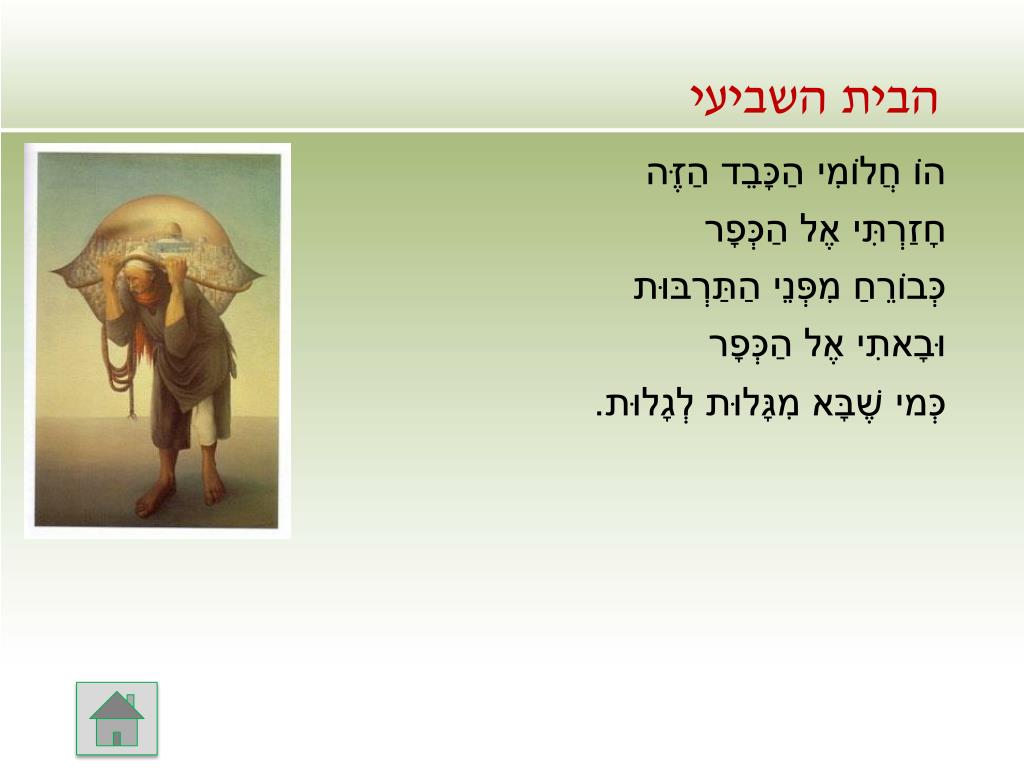 הבית השביעי

הוֹ חֲלוֹמִי הַכָּבֵד הַזֶּה
חָזַרְתִּי אֶל הַכְּפָר
כְּבוֹרֵחַ מִפְּנֵי הַתַּרְבּוּת
וּבָאתִי אֶל הַכְּפָר
כְּמִי שֶׁבָּא מִגָּלוּת לְגָלוּת.